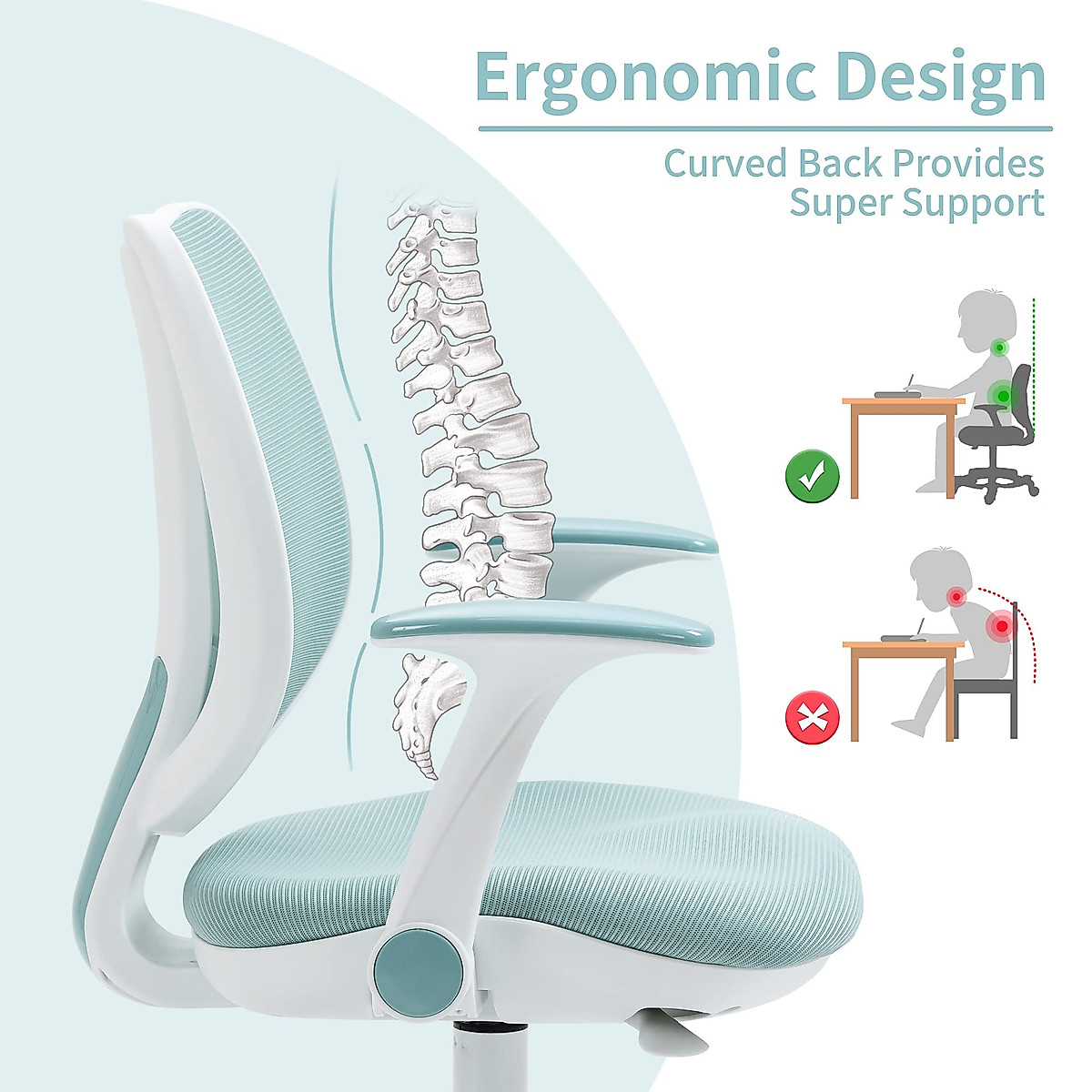 Ergonomic Design

Curved Back Provides Super Support